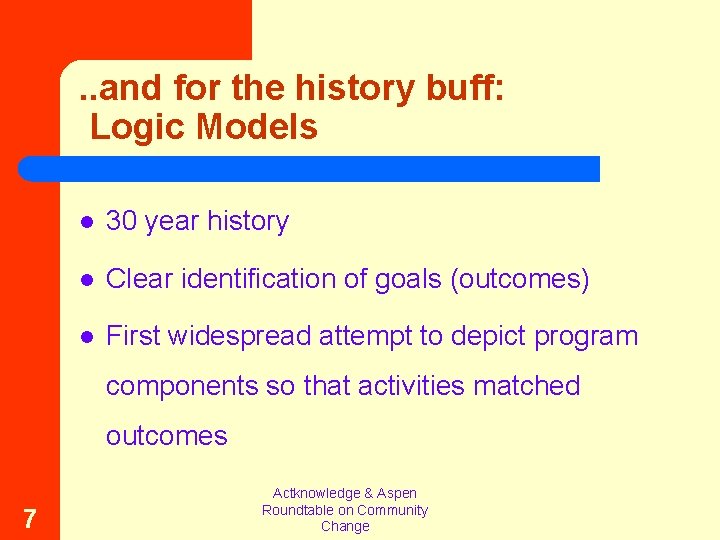 ..and for the history buff:
Logic Models

- 30 year history
- Clear identification of goals (outcomes)
- First widespread attempt to depict program components so that activities matched outcomes

7

Actknowledge & Aspen Roundtable on Community Change